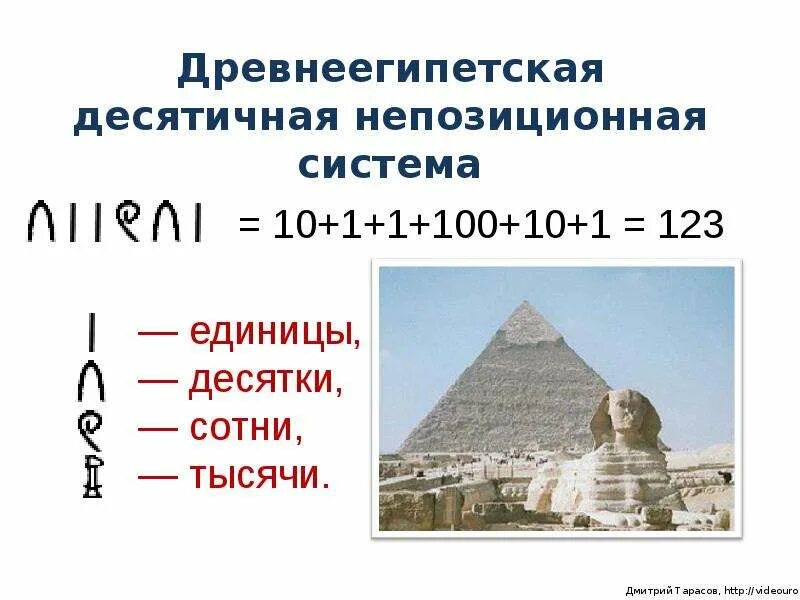 Древнеегипетская десятичная непозиционная система

= 10+1+1+100+10+1 = 123

— единицы,
— десятки,
— сотни,
— тысячи.

Дмитрий Тарасов, http://videouro